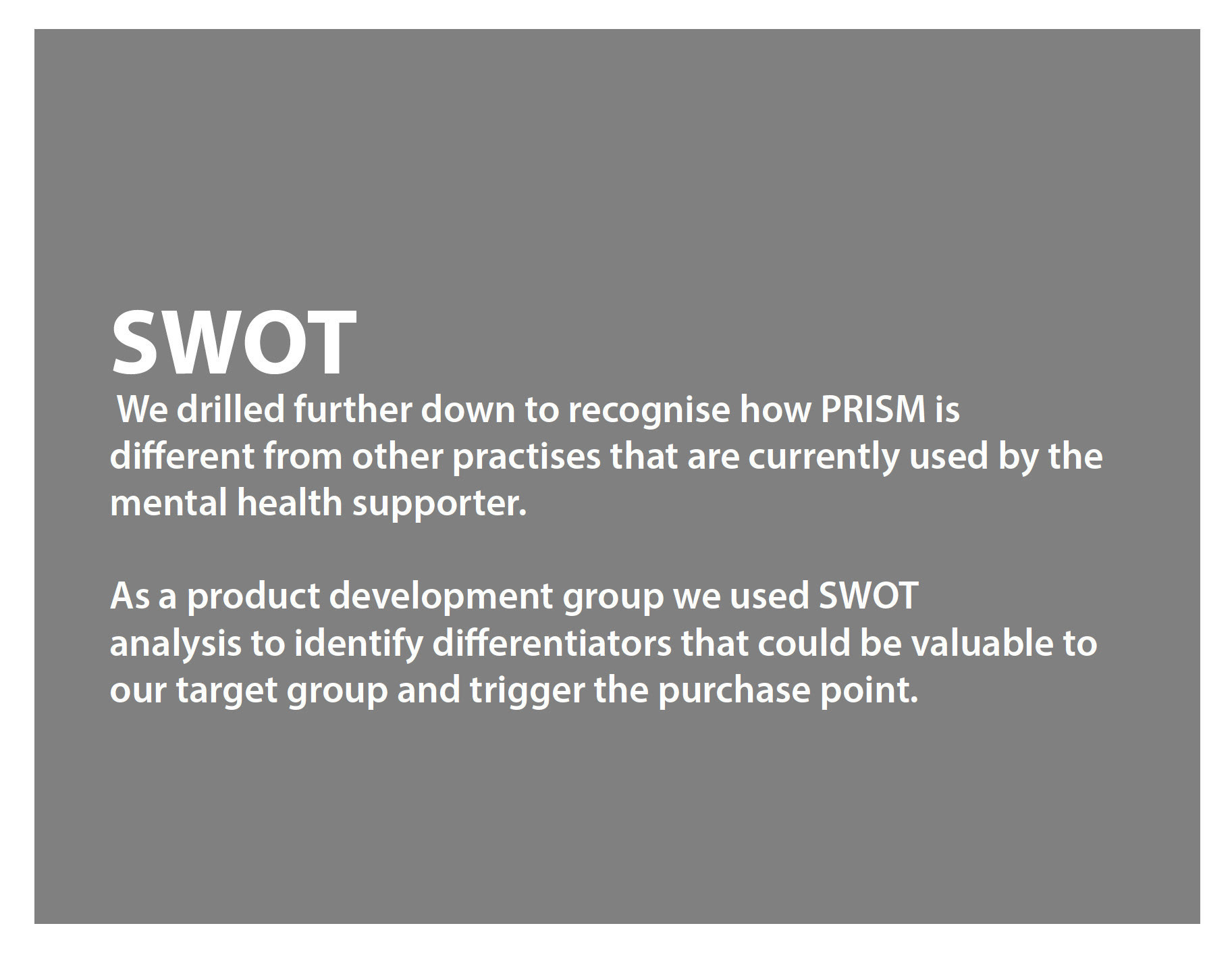 SWOT

We drilled further down to recognise how PRISM is different from other practises that are currently used by the mental health supporter.

As a product development group we used SWOT analysis to identify differentiators that could be valuable to our target group and trigger the purchase point.